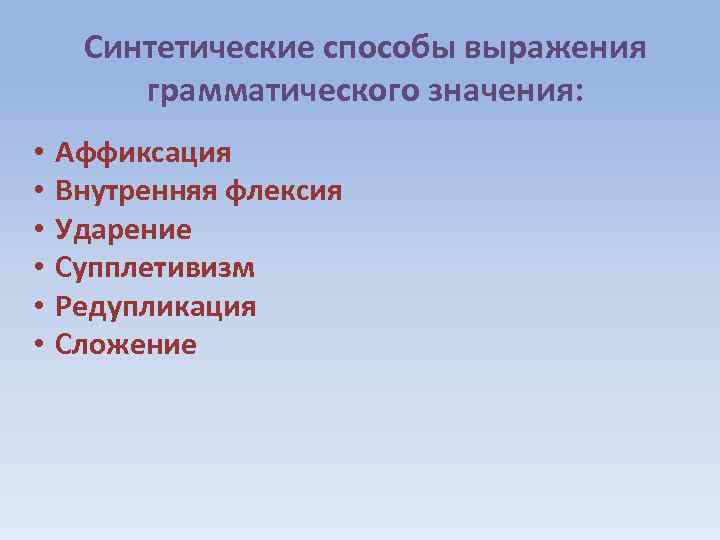 Синтетические способы выражения грамматического значения:

• Аффиксация
• Внутренняя флексия
• Ударение
• Супплетивизм
• Редупликация
• Сложение